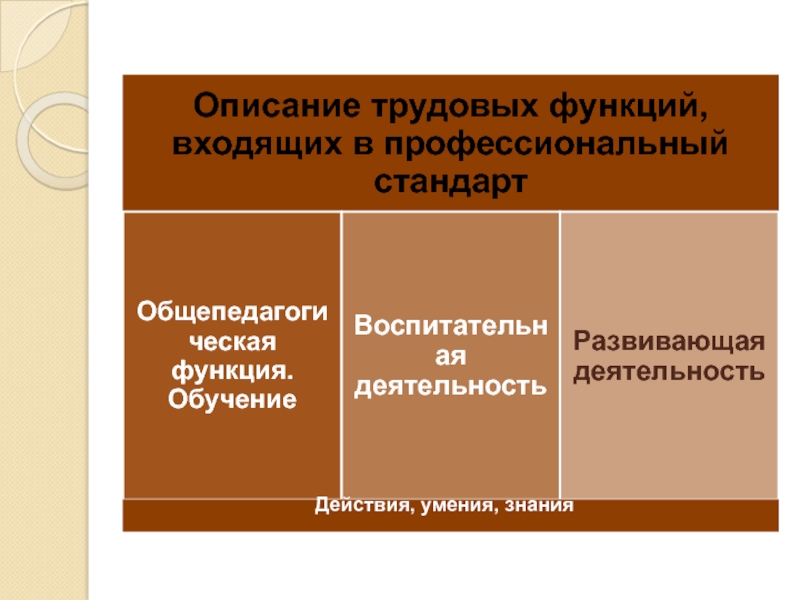 Описание трудовых функций, входящих в профессиональный стандарт

Общепедагогическая функция. Обучение

Воспитательная деятельность

Развивающая деятельность

Действия, умения, знания